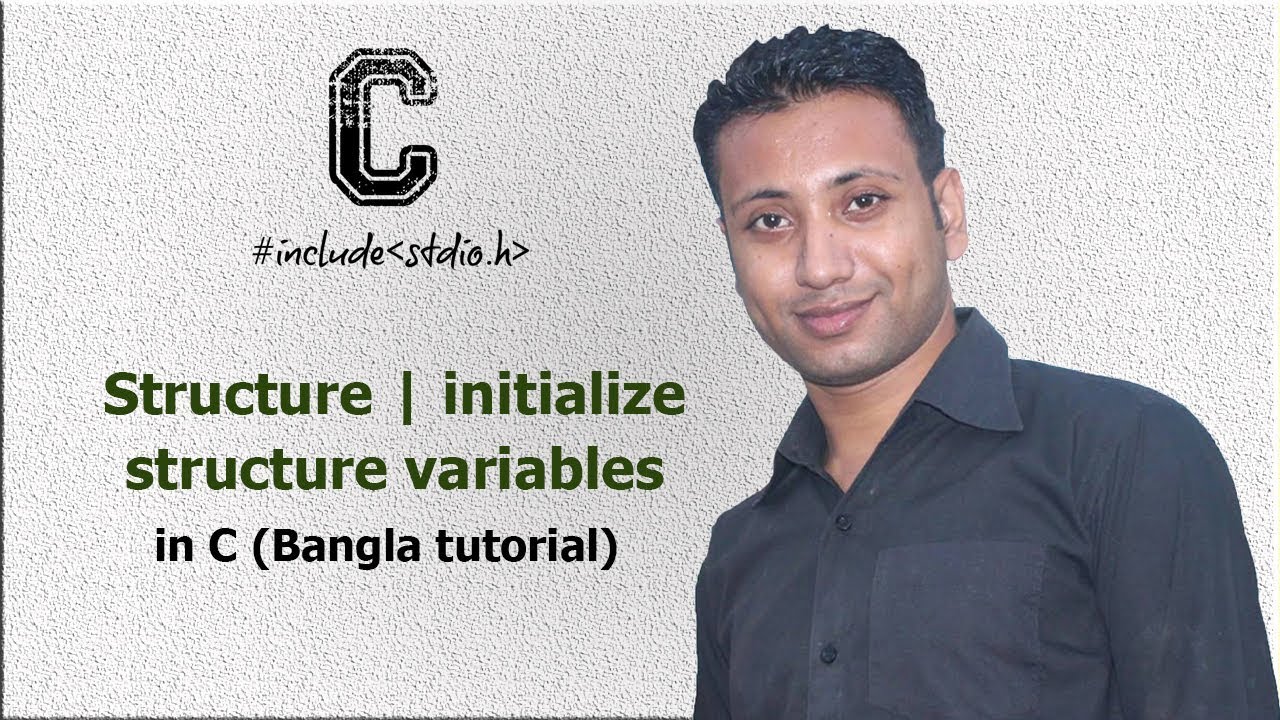 C

#include<stdio.h>

Structure | initialize structure variables

in C (Bangla tutorial)